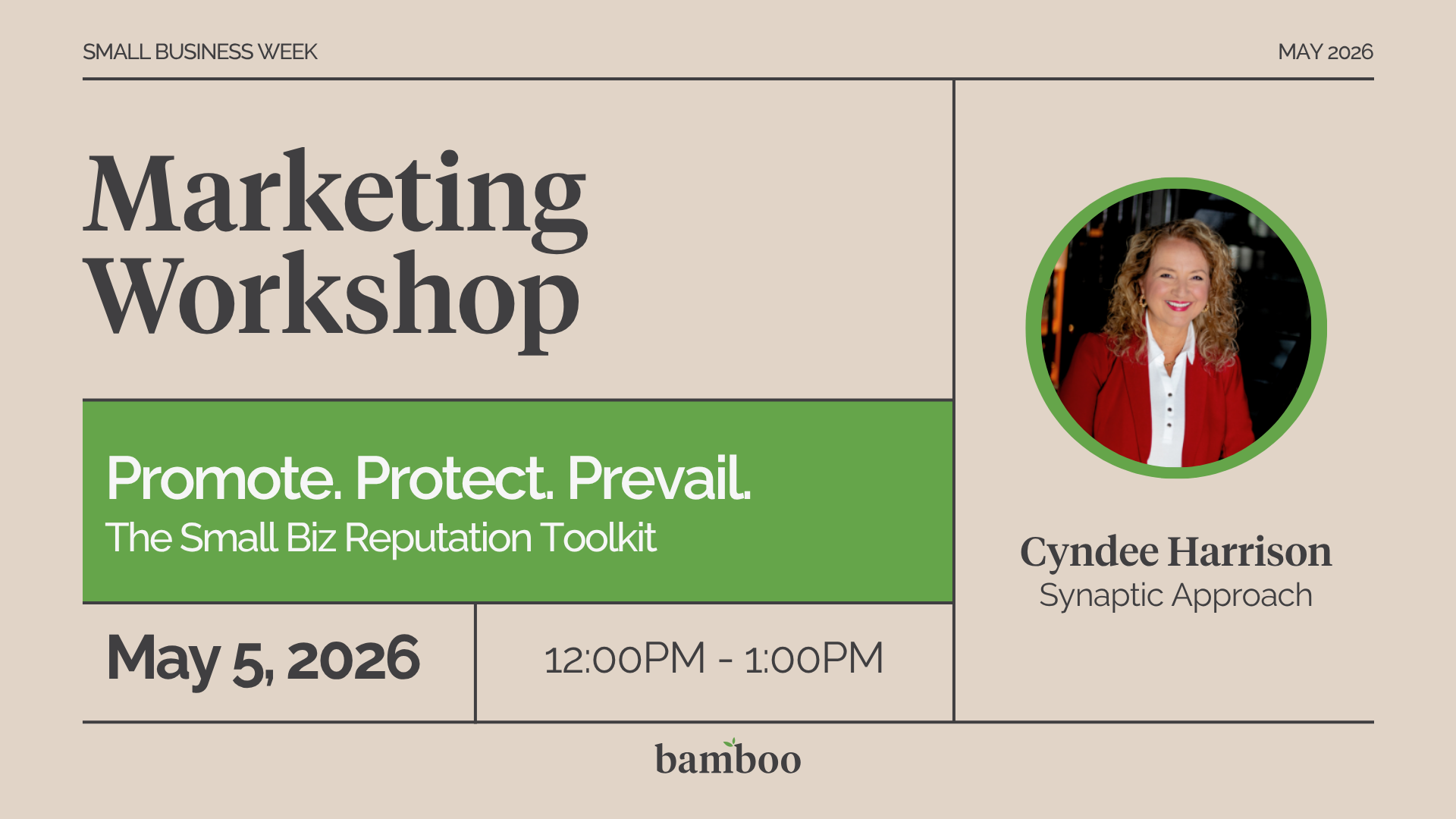 SMALL BUSINESS WEEK

MAY 2026

Marketing Workshop

Promote. Protect. Prevail.
The Small Biz Reputation Toolkit

May 5, 2026

12:00PM - 1:00PM

Cyndee Harrison
Synaptic Approach

bamboo